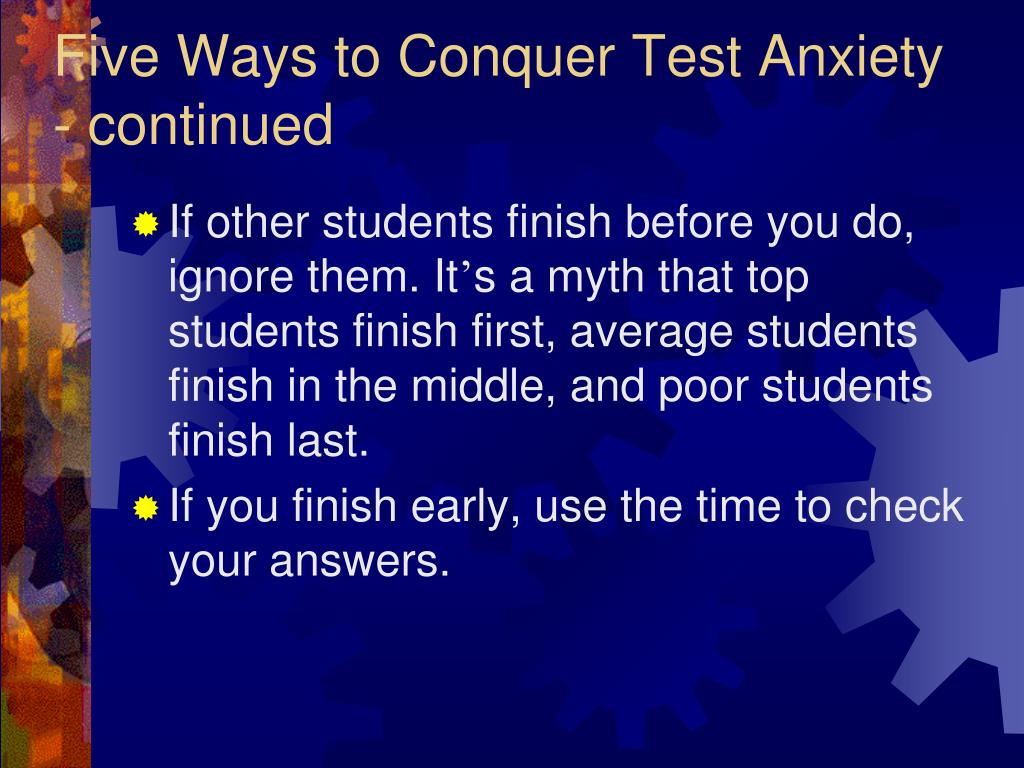 Five Ways to Conquer Test Anxiety - continued

If other students finish before you do, ignore them. It’s a myth that top students finish first, average students finish in the middle, and poor students finish last.

If you finish early, use the time to check your answers.